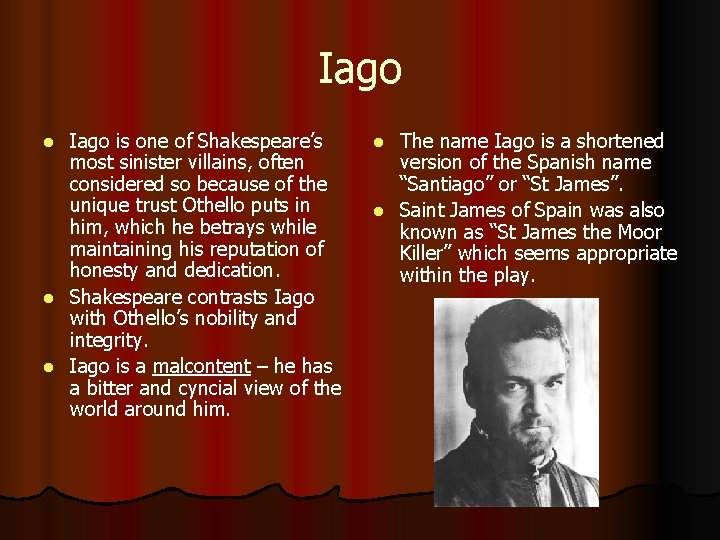 Iago

- Iago is one of Shakespeare's most sinister villains, often considered so because of the unique trust Othello puts in him, which he betrays while maintaining his reputation of honesty and dedication.
- Shakespeare contrasts Iago with Othello's nobility and integrity.
- Iago is a malcontent – he has a bitter and cyncial view of the world around him.

- The name Iago is a shortened version of the Spanish name "Santiago" or "St James".
- Saint James of Spain was also known as "St James the Moor Killer" which seems appropriate within the play.